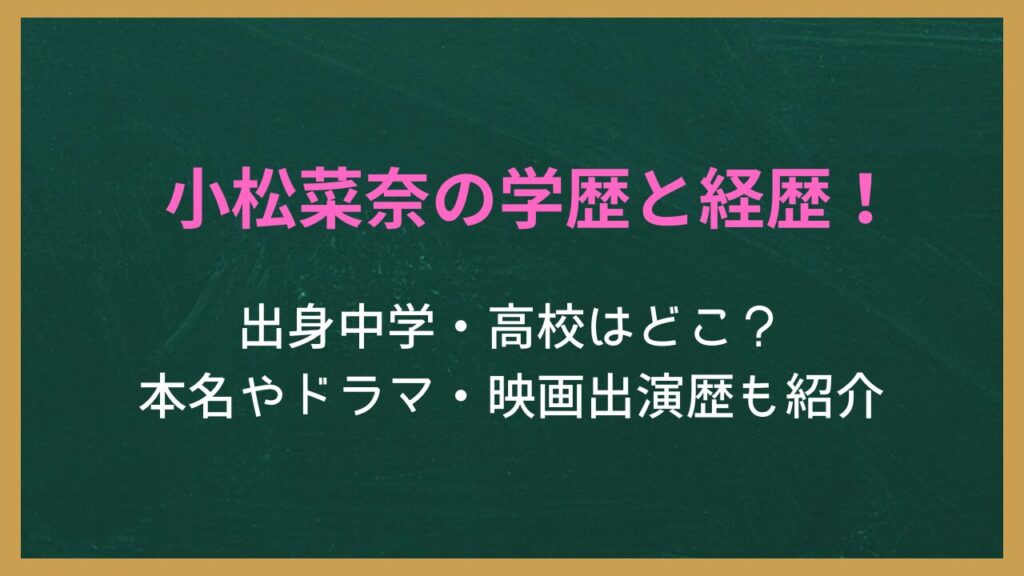 小松菜奈の学歴と経歴！

出身中学・高校はどこ？
本名やドラマ・映画出演歴も紹介